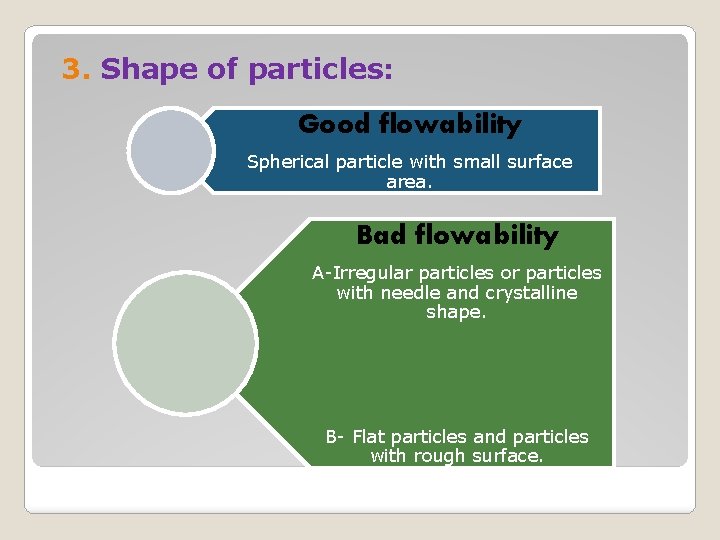 3. Shape of particles:

Good flowability

Spherical particle with small surface area.

Bad flowability

A-Irregular particles or particles with needle and crystalline shape.

B- Flat particles and particles with rough surface.